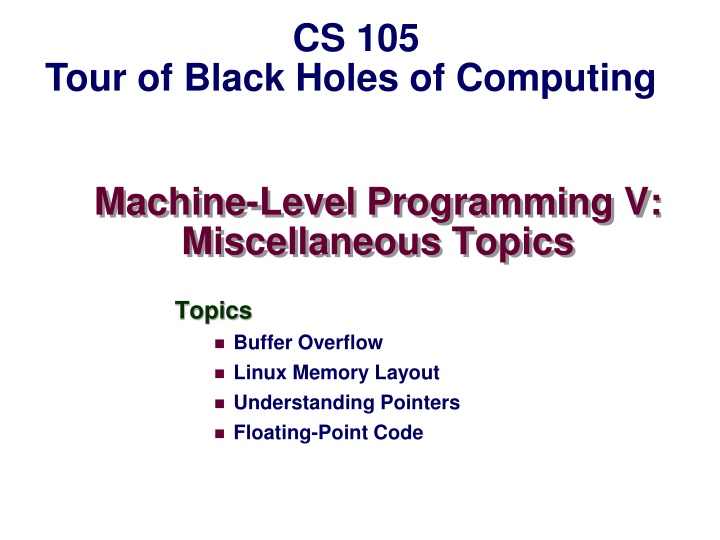 CS 105
Tour of Black Holes of Computing

Machine-Level Programming V:
Miscellaneous Topics

Topics
- Buffer Overflow
- Linux Memory Layout
- Understanding Pointers
- Floating-Point Code